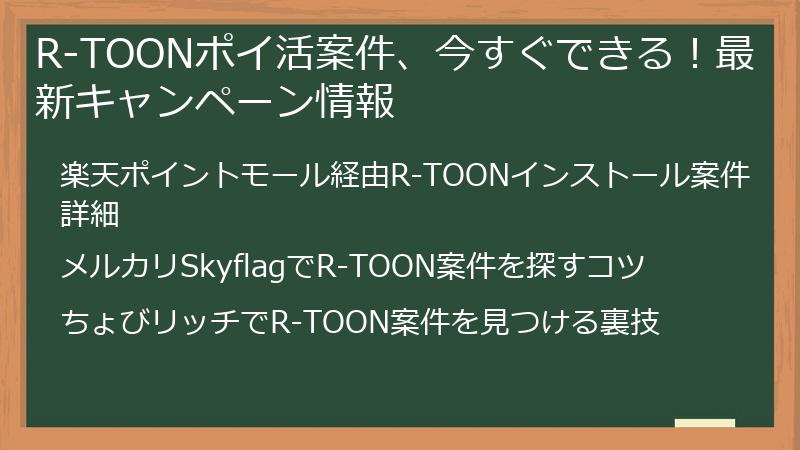 R-TOONポイ活案件、今すぐできる！最新キャンペーン情報

楽天ポイントモール経由R-TOONインストール案件詳細

メルカリSkyflagでR-TOON案件を探すコツ

ちょびリッチでR-TOON案件を見つける裏技